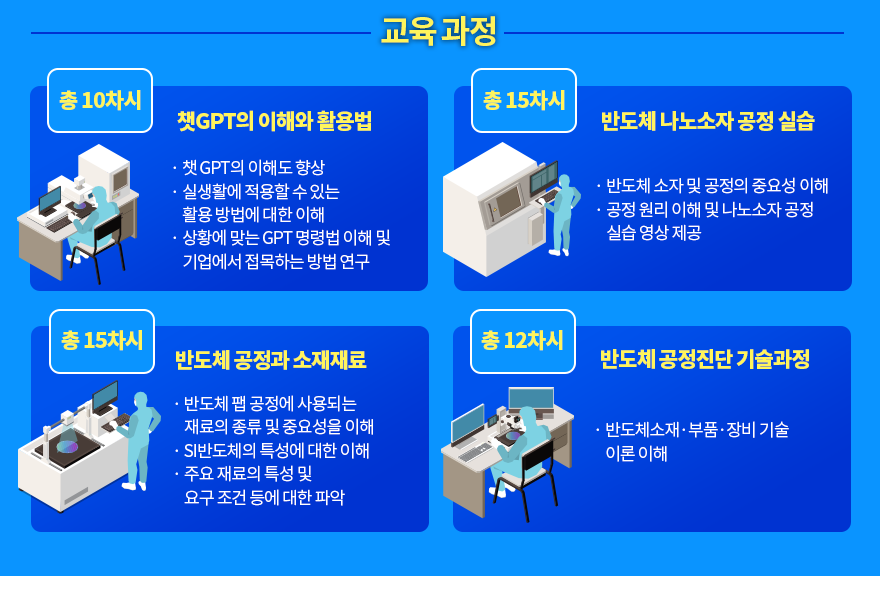 교육 과정

총 10차시

챗GPT의 이해와 활용법

· 챗 GPT의 이해도 향상
· 실생활에 적용할 수 있는 활용 방법에 대한 이해
· 상황에 맞는 GPT 명령법 이해 및 기업에서 접목하는 방법 연구

총 15차시

반도체 나노소자 공정 실습

· 반도체 소자 및 공정의 중요성 이해
· 공정 원리 이해 및 나노소자 공정 실습 영상 제공

총 15차시

반도체 공정과 소재재료

· 반도체 팹 공정에 사용되는 재료의 종류 및 중요성을 이해
· SI반도체의 특성에 대한 이해
· 주요 재료의 특성 및 요구 조건 등에 대한 파악

총 12차시

반도체 공정진단 기술과정

· 반도체소재·부품·장비 기술 이론 이해